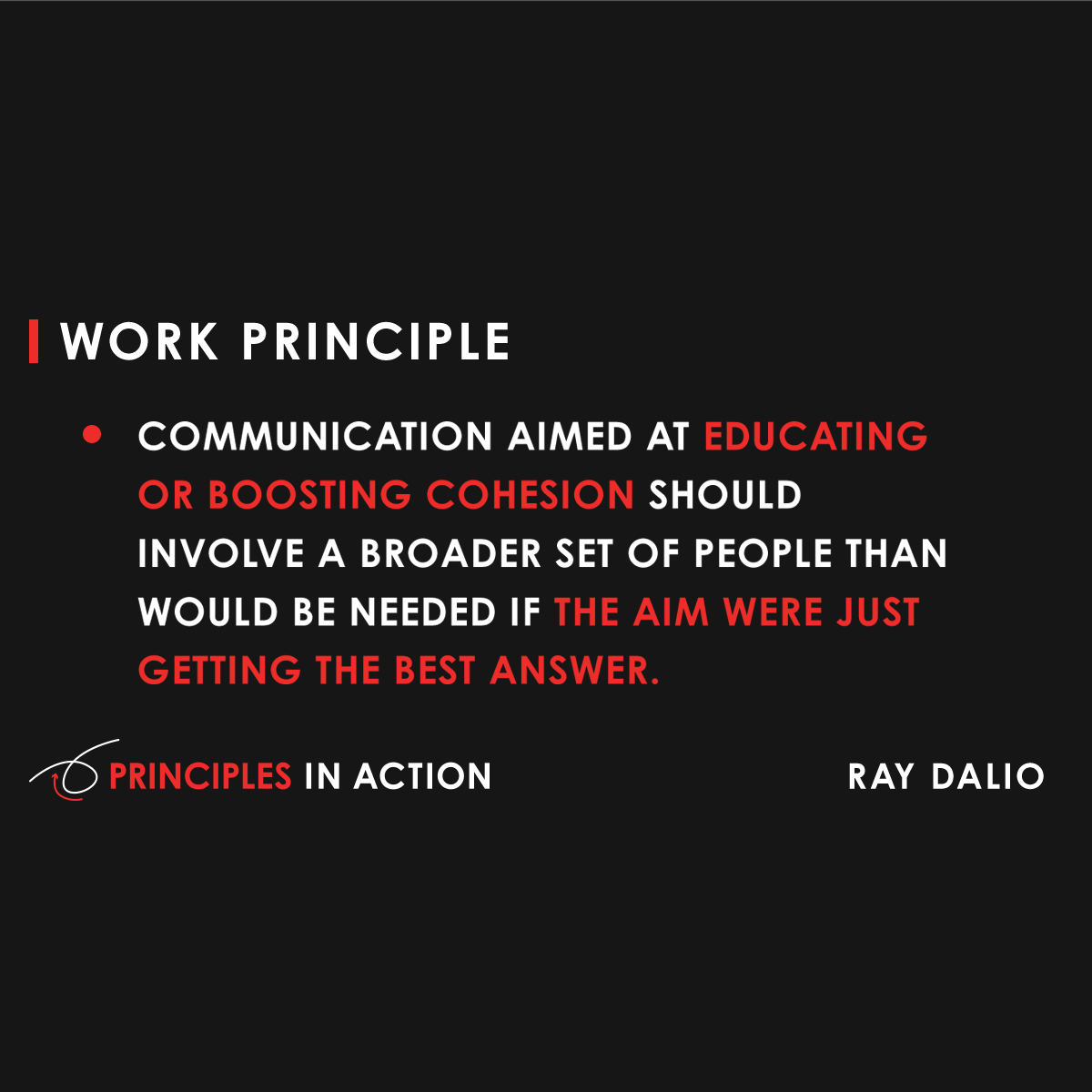 WORK PRINCIPLE

• COMMUNICATION AIMED AT EDUCATING OR BOOSTING COHESION SHOULD INVOLVE A BROADER SET OF PEOPLE THAN WOULD BE NEEDED IF THE AIM WERE JUST GETTING THE BEST ANSWER.

PRINCIPLES IN ACTION

RAY DALIO